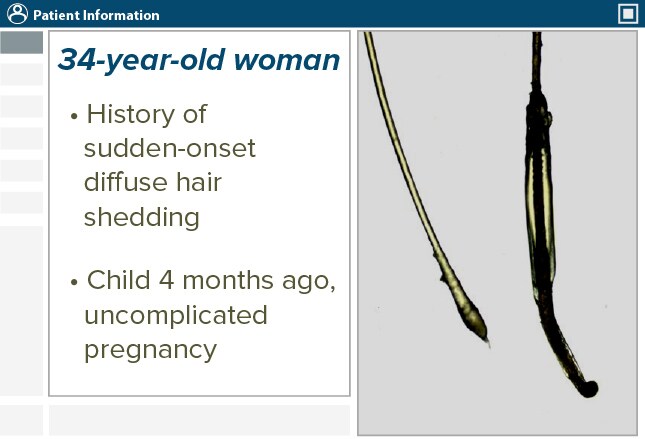 Patient Information

34-year-old woman

• History of sudden-onset diffuse hair shedding

• Child 4 months ago, uncomplicated pregnancy